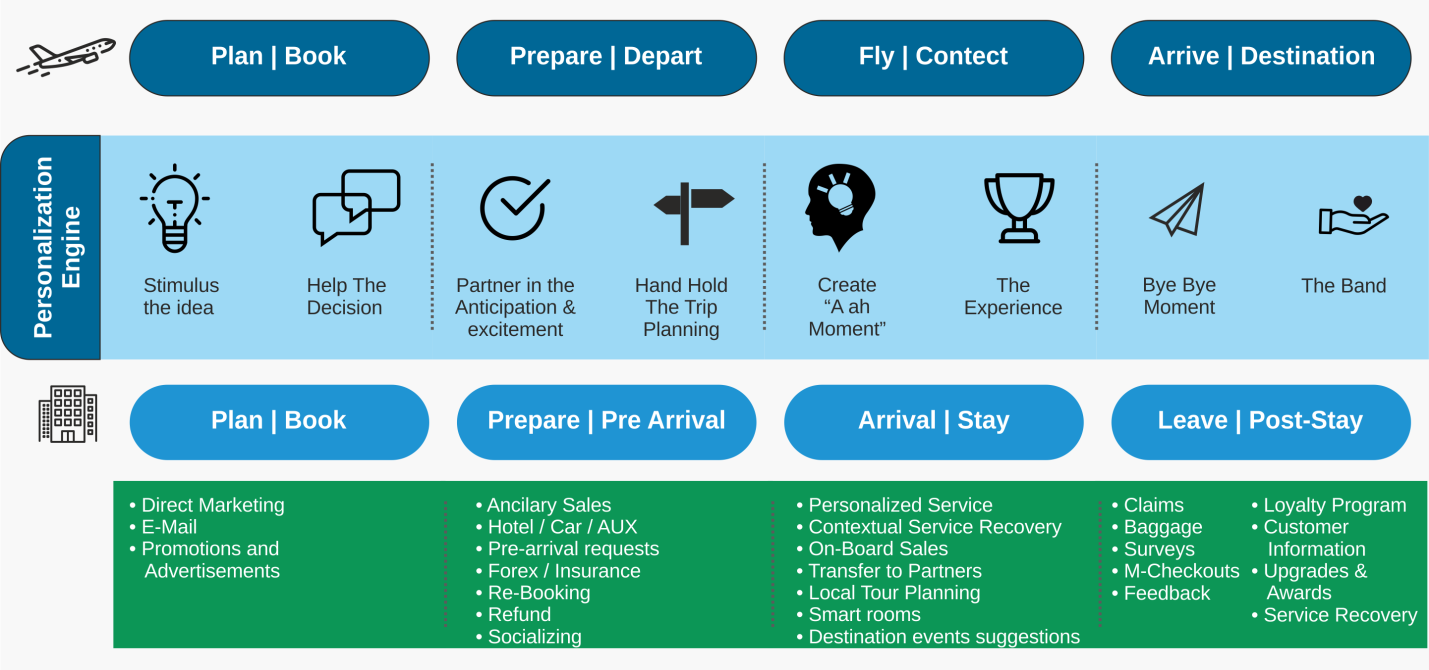 Plan | Book

Prepare | Depart

Fly | Contect

Arrive | Destination

Personalization Engine

Stimulus the idea

Help The Decision

Partner in the Anticipation & excitement

Hand Hold The Trip Planning

Create "A ah Moment"

The Experience

Bye Bye Moment

The Band

Plan | Book

Prepare | Pre Arrival

Arrival | Stay

Leave | Post-Stay

• Direct Marketing
• E-Mail
• Promotions and Advertisements

• Ancilary Sales
• Hotel / Car / AUX
• Pre-arrival requests
• Forex / Insurance
• Re-Booking
• Refund
• Socializing

• Personalized Service
• Contextual Service Recovery
• On-Board Sales
• Transfer to Partners
• Local Tour Planning
• Smart rooms
• Destination events suggestions

• Claims
• Baggage
• Surveys
• M-Checkouts
• Feedback

• Loyalty Program
• Customer Information
• Upgrades & Awards
• Service Recovery